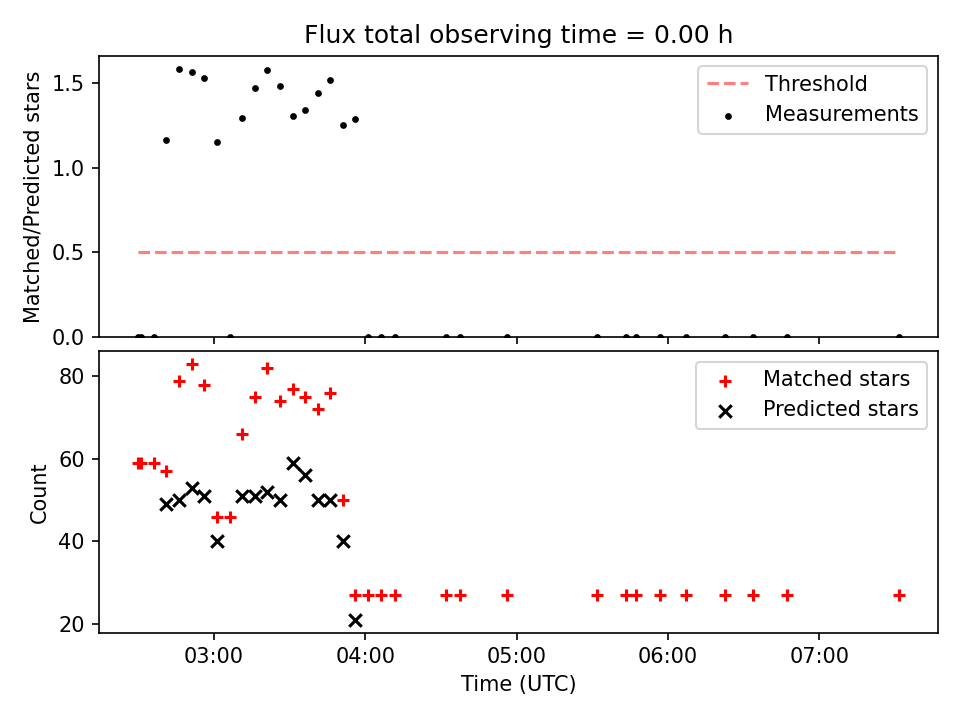 Flux total observing time = 0.00 h

Matched/Predicted stars

1.5
1.0
0.5
0.0

Threshold
Measurements

Count

80
60
40
20

Matched stars
Predicted stars

03:00
04:00
05:00
06:00
07:00

Time (UTC)